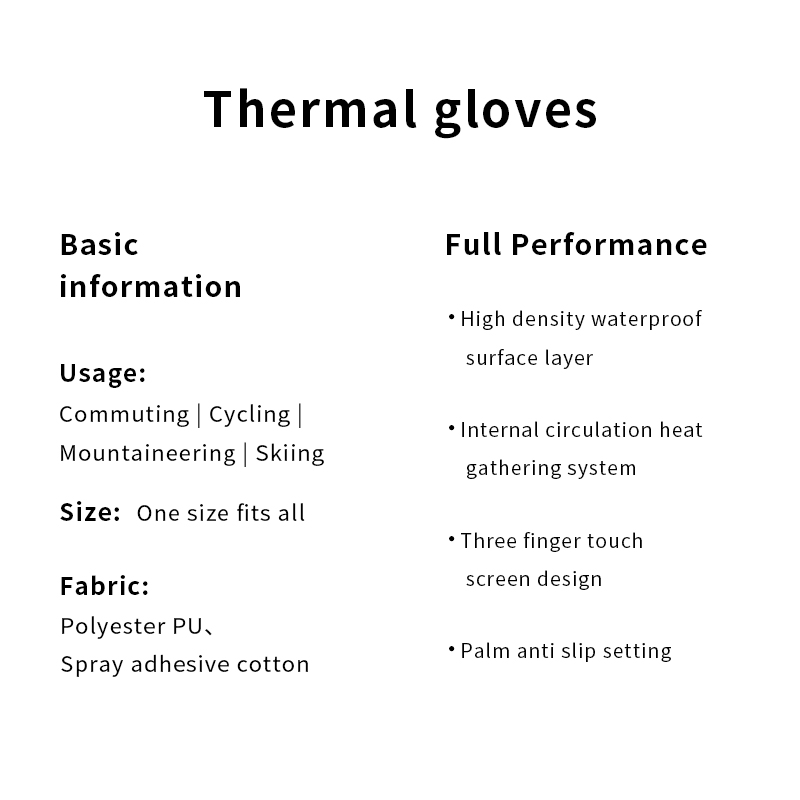 Thermal gloves

Basic information

Usage:
Commuting | Cycling | Mountaineering | Skiing

Size: One size fits all

Fabric:
Polyester PU、
Spray adhesive cotton

Full Performance

• High density waterproof surface layer

• Internal circulation heat gathering system

• Three finger touch screen design

• Palm anti slip setting